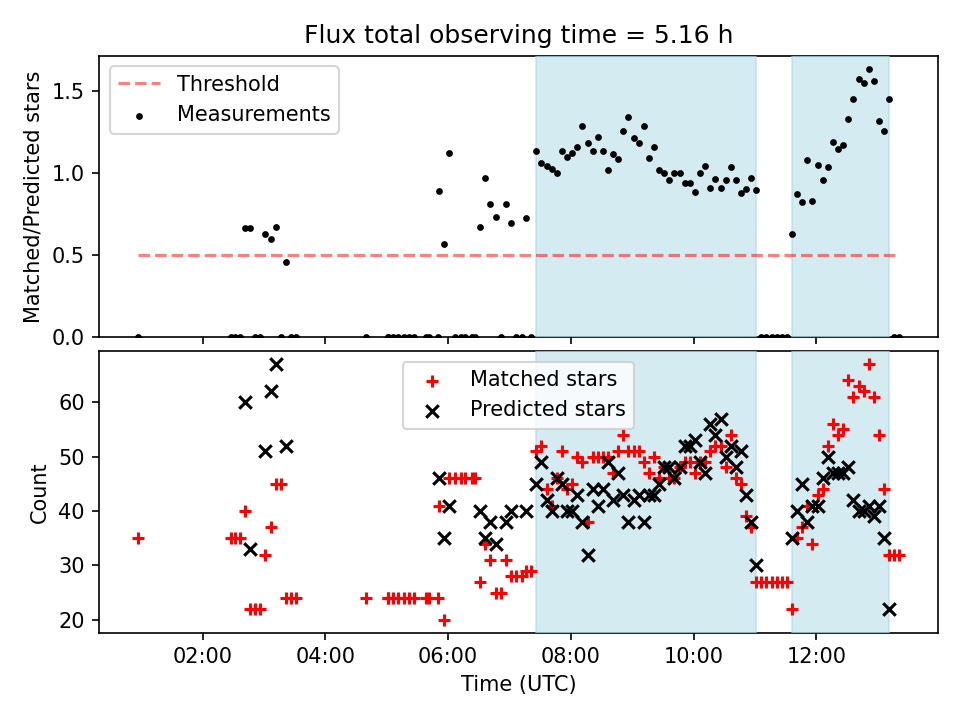 Flux total observing time = 5.16 h

Threshold
Measurements

Matched/Predicted stars

1.5
1.0
0.5
0.0

Matched stars
Predicted stars

Count

60
50
40
30
20

02:00
04:00
06:00
08:00
10:00
12:00

Time (UTC)